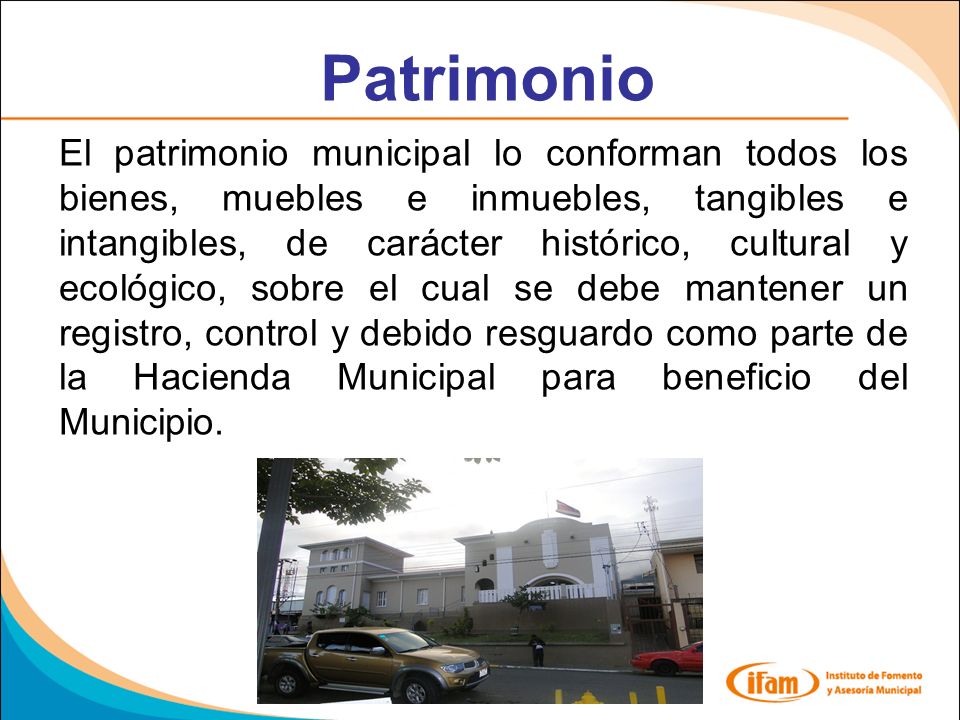 Patrimonio

El patrimonio municipal lo conforman todos los bienes, muebles e inmuebles, tangibles e intangibles, de carácter histórico, cultural y ecológico, sobre el cual se debe mantener un registro, control y debido resguardo como parte de la Hacienda Municipal para beneficio del Municipio.

ifam Instituto de Fomento y Asesoría Municipal